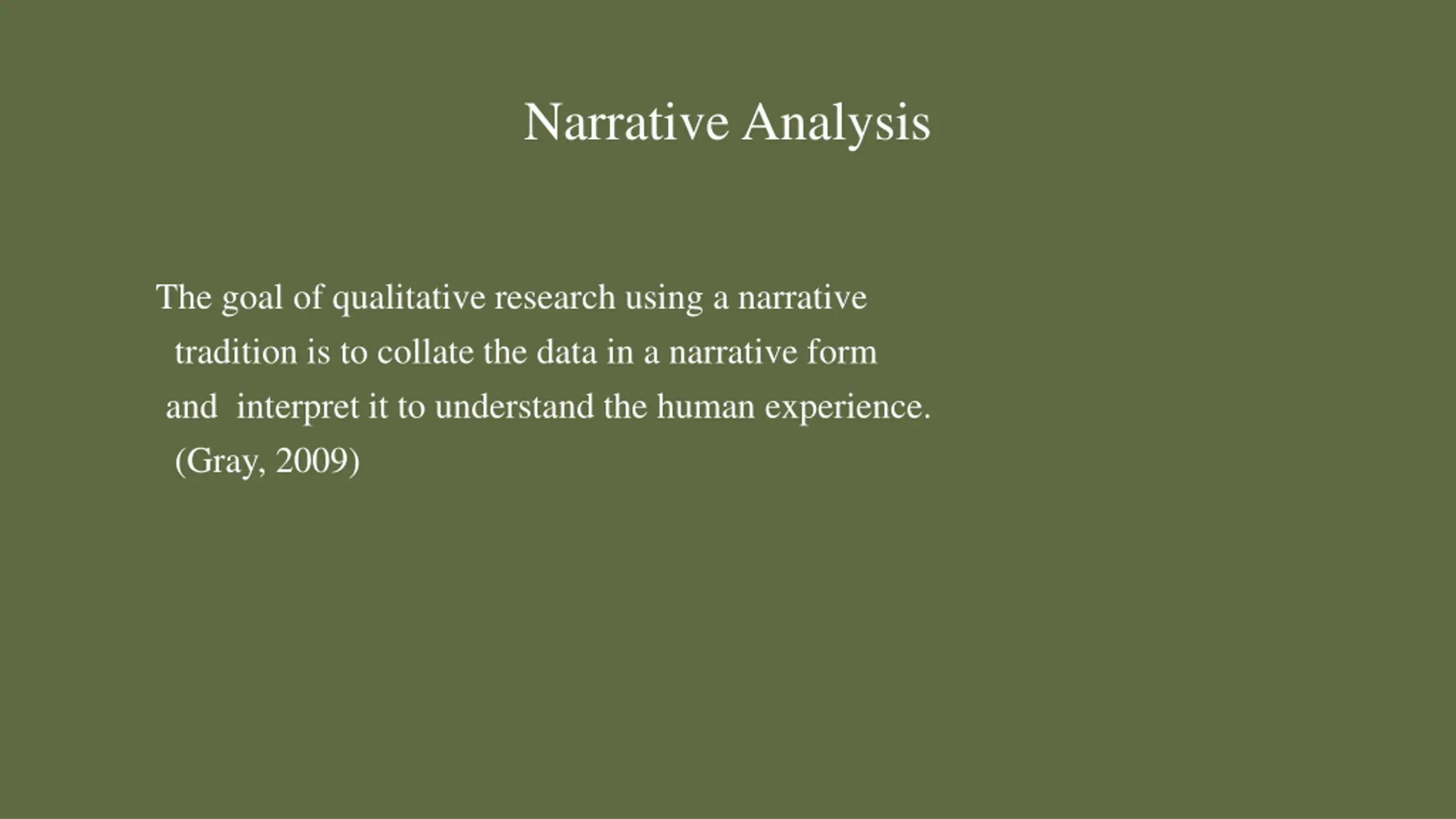 Narrative Analysis

The goal of qualitative research using a narrative tradition is to collate the data in a narrative form and interpret it to understand the human experience. (Gray, 2009)